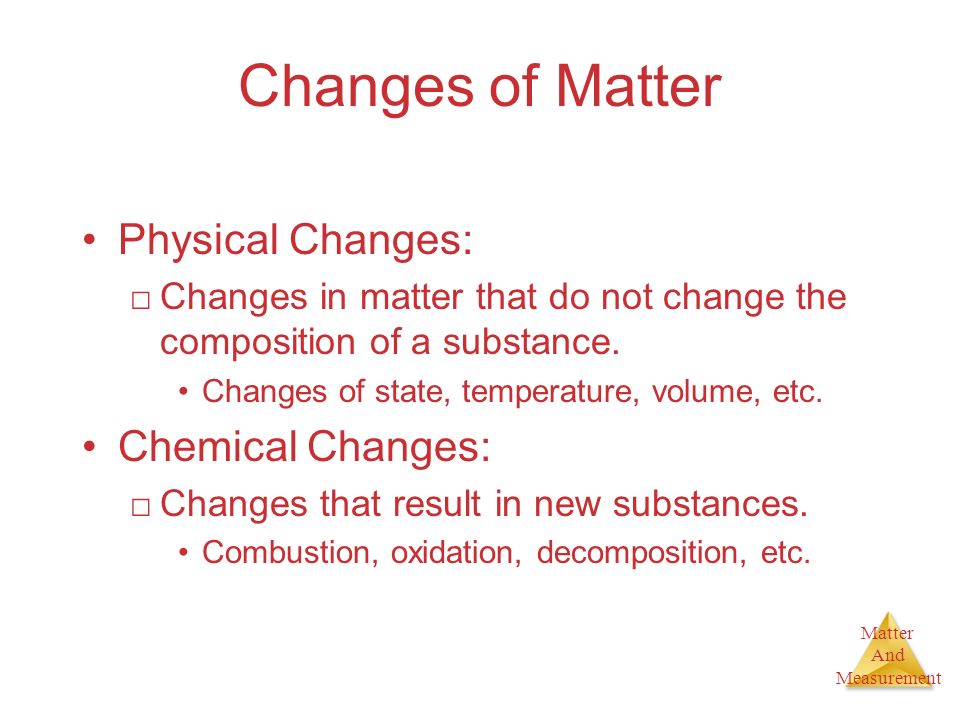 Changes of Matter

• Physical Changes:

□ Changes in matter that do not change the composition of a substance.

• Changes of state, temperature, volume, etc.

• Chemical Changes:

□ Changes that result in new substances.

• Combustion, oxidation, decomposition, etc.

Matter
And
Measurement